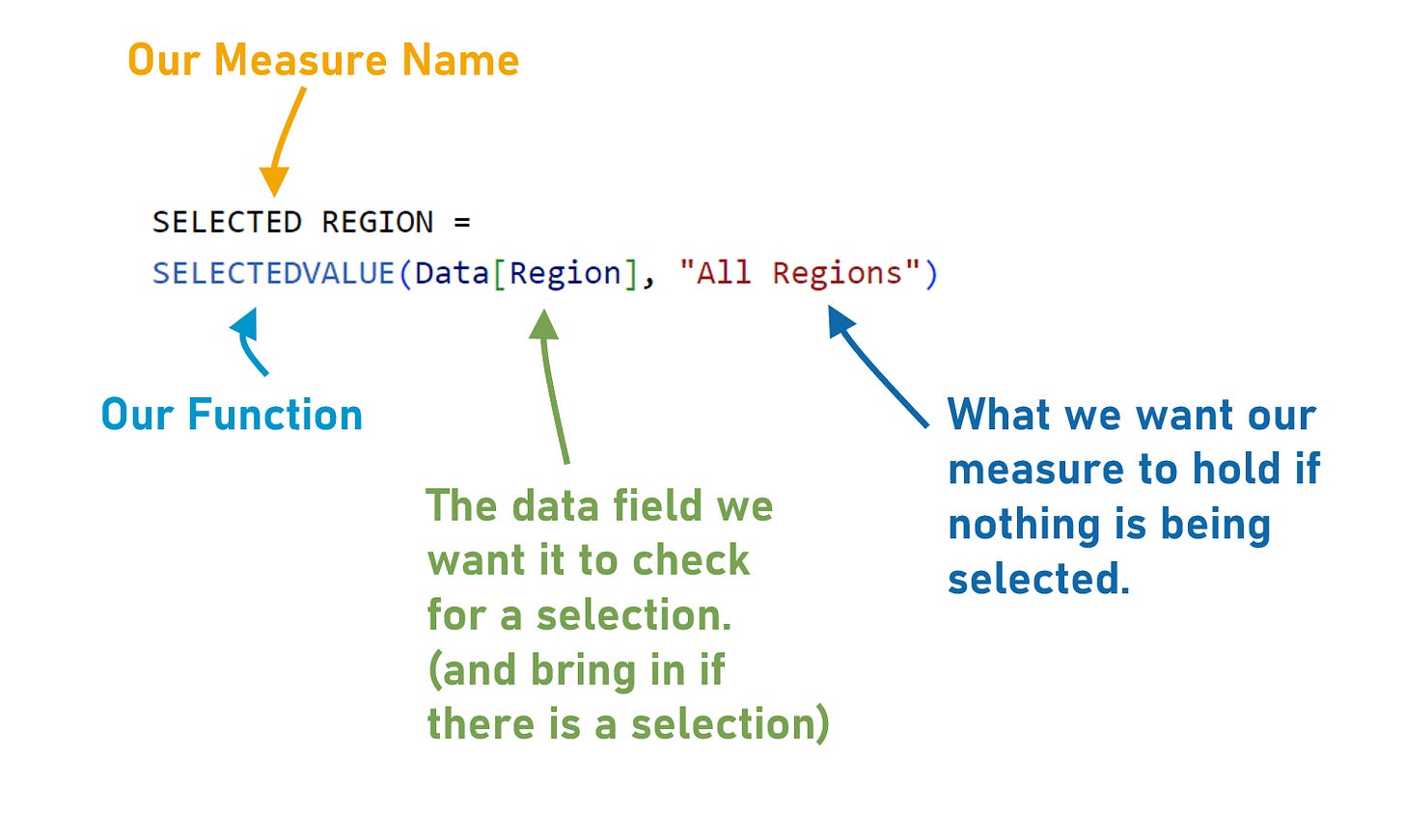 Our Measure Name

SELECTED REGION =
SELECTEDVALUE(Data[Region], "All Regions")

Our Function

The data field we want it to check for a selection. (and bring in if there is a selection)

What we want our measure to hold if nothing is being selected.